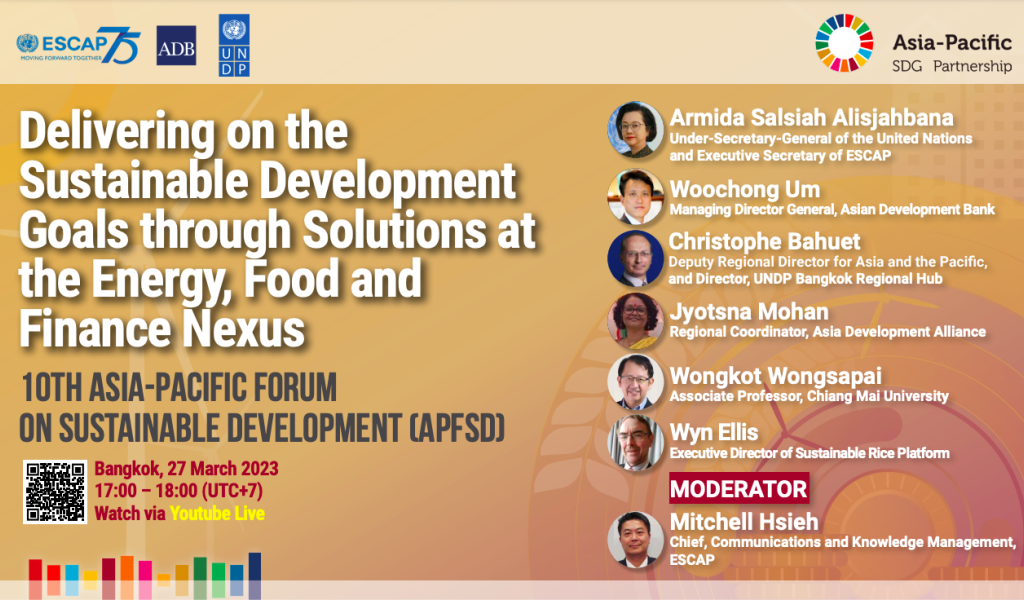 ESCAP 75
MOVING FORWARD TOGETHER

ADB

UNDP

Asia-Pacific
SDG Partnership

Delivering on the Sustainable Development Goals through Solutions at the Energy, Food and Finance Nexus

10TH ASIA-PACIFIC FORUM ON SUSTAINABLE DEVELOPMENT (APFSD)

Bangkok, 27 March 2023
17:00 – 18:00 (UTC+7)
Watch via Youtube Live

Armida Salsiah Alisjahbana
Under-Secretary-General of the United Nations and Executive Secretary of ESCAP

Woochong Um
Managing Director General, Asian Development Bank

Christophe Bahuet
Deputy Regional Director for Asia and the Pacific, and Director, UNDP Bangkok Regional Hub

Jyotsna Mohan
Regional Coordinator, Asia Development Alliance

Wongkot Wongsapai
Associate Professor, Chiang Mai University

Wyn Ellis
Executive Director of Sustainable Rice Platform

MODERATOR

Mitchell Hsieh
Chief, Communications and Knowledge Management, ESCAP